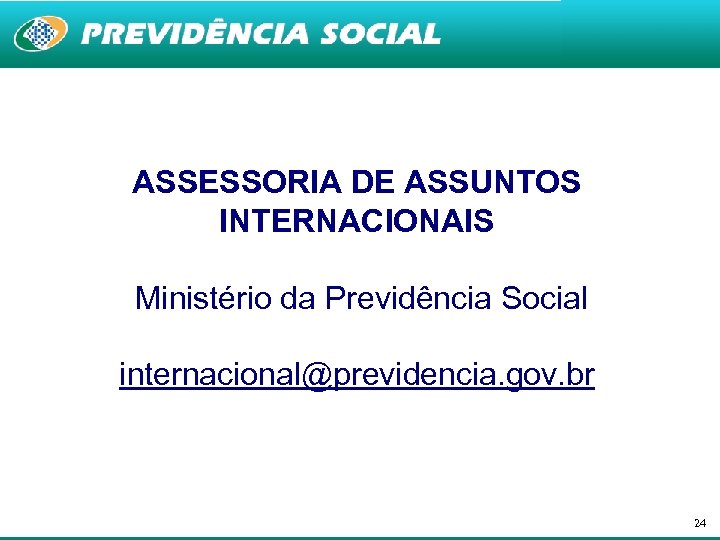 PREVIDÊNCIA SOCIAL

ASSESSORIA DE ASSUNTOS INTERNACIONAIS

Ministério da Previdência Social

internacional@previdencia.gov.br

24